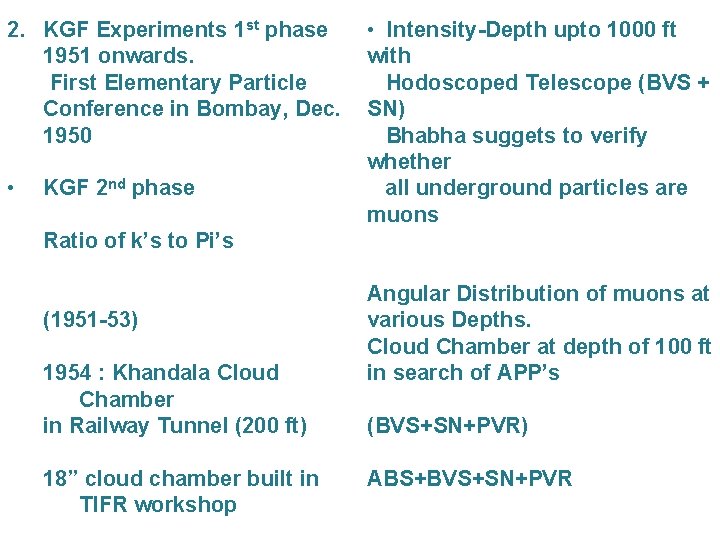 2. KGF Experiments 1$^{st}$ phase 1951 onwards.
First Elementary Particle Conference in Bombay, Dec. 1950

• KGF 2$^{nd}$ phase

Ratio of k's to Pi's

(1951-53)

1954 : Khandala Cloud Chamber
in Railway Tunnel (200 ft)

18" cloud chamber built in TIFR workshop

• Intensity-Depth upto 1000 ft with
Hodoscoped Telescope (BVS + SN)
Bhabha suggets to verify whether
all underground particles are muons

Angular Distribution of muons at various Depths.
Cloud Chamber at depth of 100 ft in search of APP's

(BVS+SN+PVR)

ABS+BVS+SN+PVR